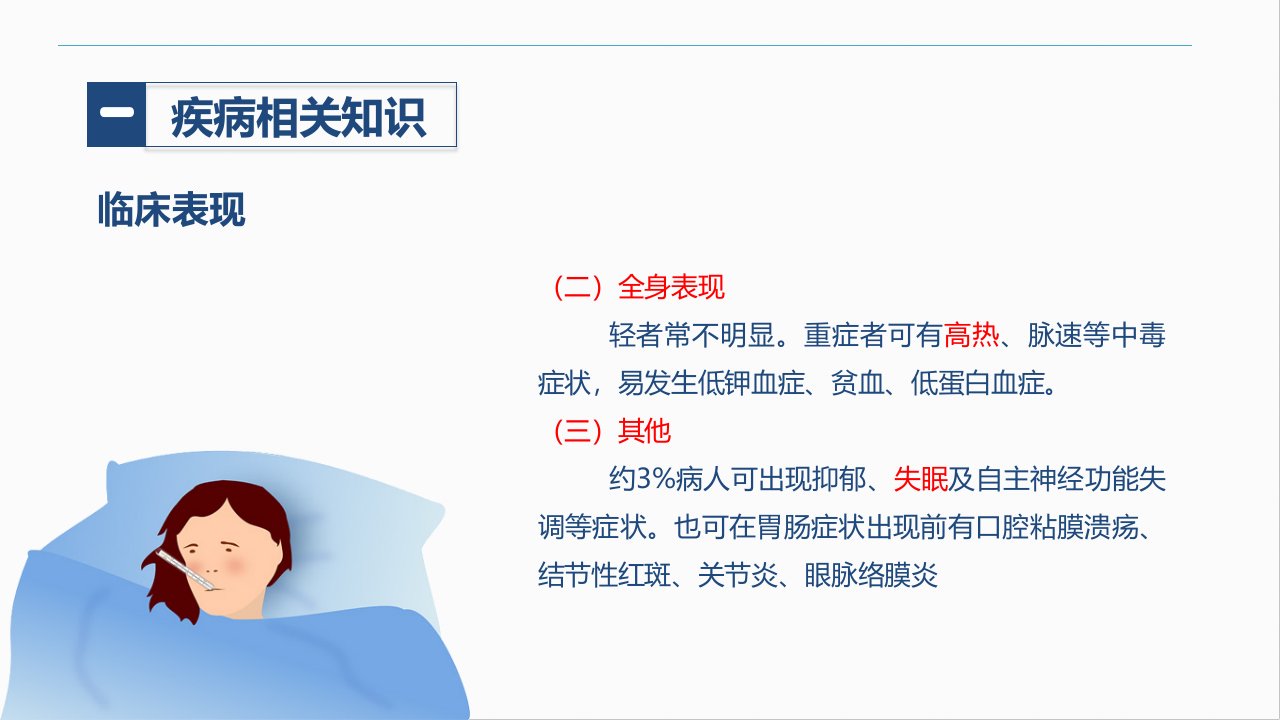 一 疾病相关知识

临床表现

（二）全身表现

轻者常不明显。重症者可有高热、脉速等中毒症状，易发生低钾血症、贫血、低蛋白血症。

（三）其他

约3%病人可出现抑郁、失眠及自主神经功能失调等症状。也可在胃肠症状出现前有口腔粘膜溃疡、结节性红斑、关节炎、眼脉络膜炎